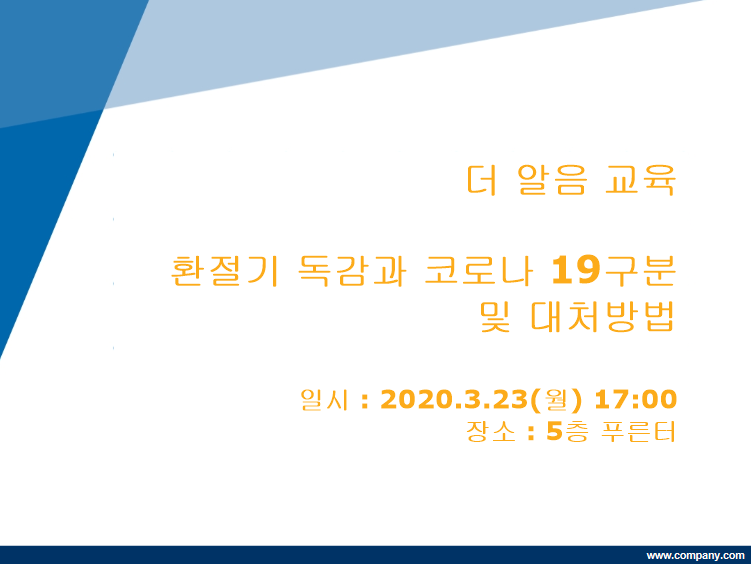 더 알음 교육

환절기 독감과 코로나 19구분 및 대처방법

일시 : 2020.3.23(월) 17:00
장소 : 5층 푸른터

www.company.com